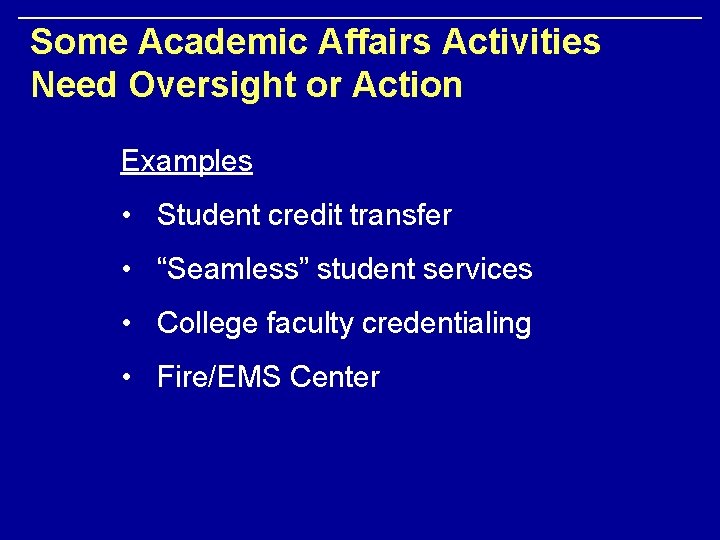 Some Academic Affairs Activities Need Oversight or Action

Examples

• Student credit transfer

• “Seamless” student services

• College faculty credentialing

• Fire/EMS Center